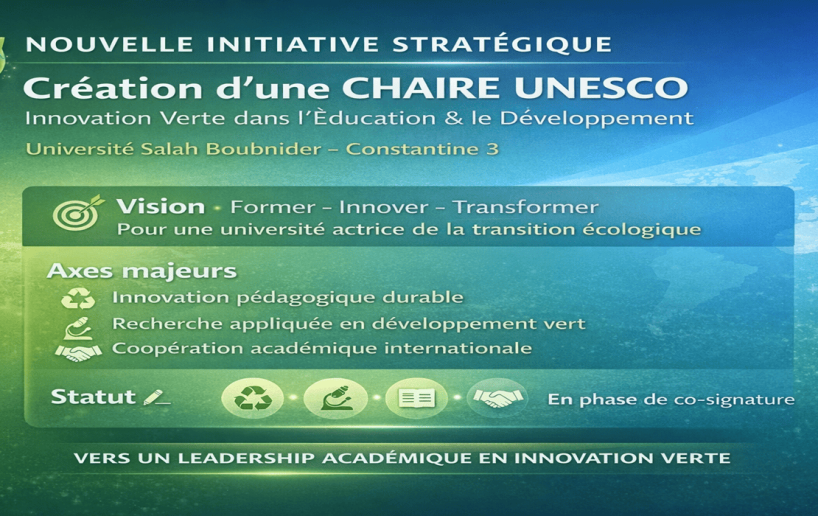 NOUVELLE INITIATIVE STRATÉGIQUE

Création d'une CHAIRE UNESCO

Innovation Verte dans l'Èducation & le Développement

Université Salah Boubnider – Constantine 3

Vision · Former – Innover – Transformer
Pour une université actrice de la transition écologique

Axes majeurs

Innovation pédagogique durable

Recherche appliquée en développement vert

Coopération académique internationale

Statut

En phase de co-signature

VERS UN LEADERSHIP ACADÉMIQUE EN INNOVATION VERTE